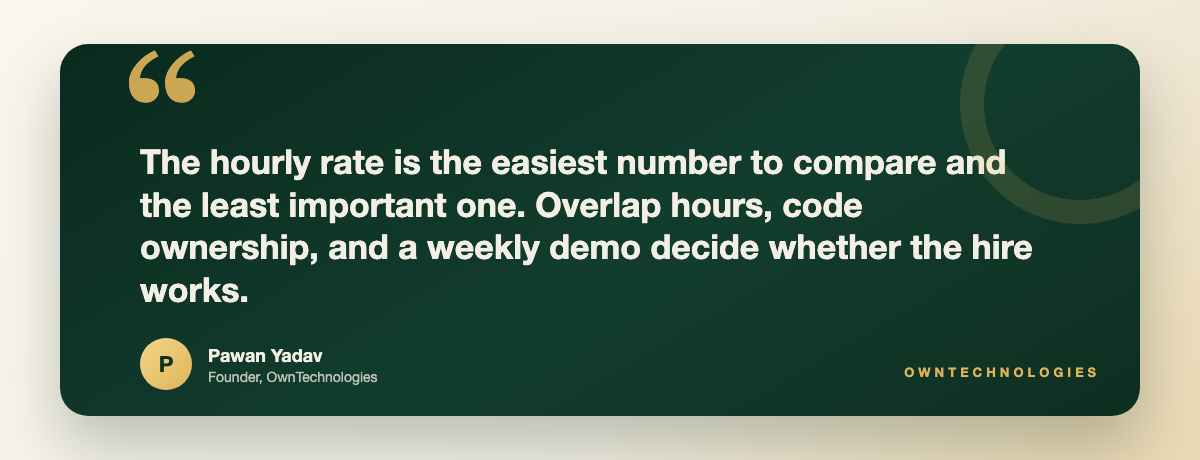 “

The hourly rate is the easiest number to compare and the least important one. Overlap hours, code ownership, and a weekly demo decide whether the hire works.

P

Pawan Yadav
Founder, OwnTechnologies

OWNTECHNOLOGIES